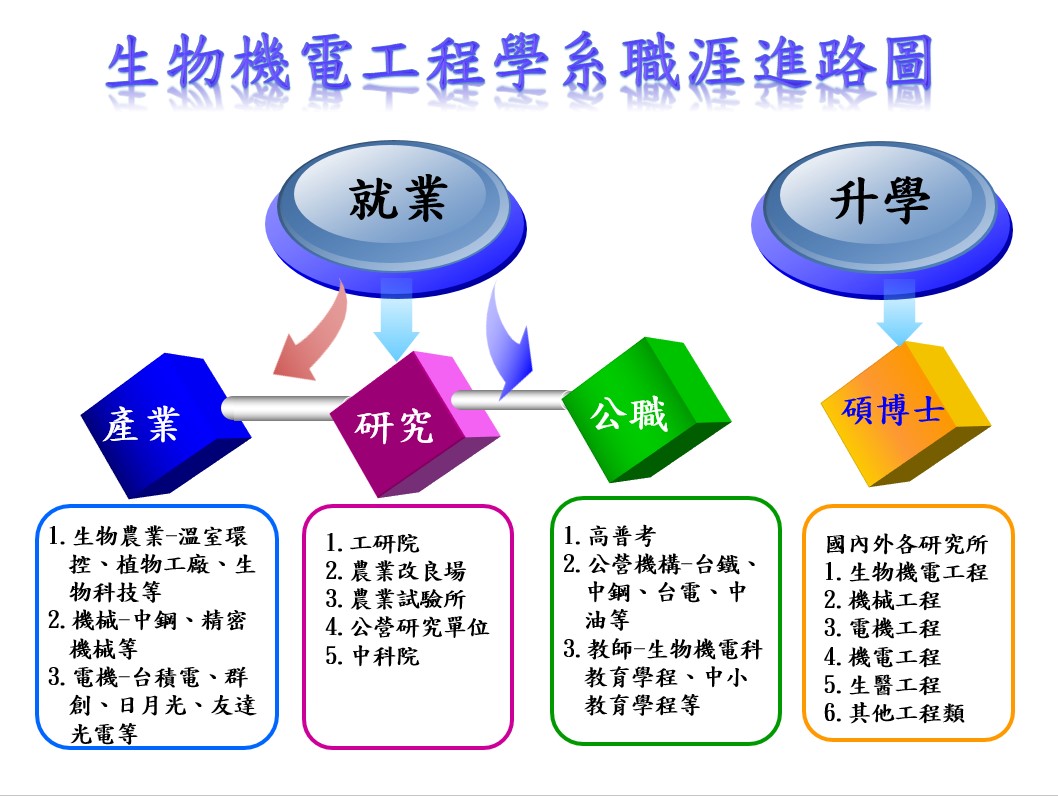 生物機電工程學系職涯進路圖

就業

升學

產業

研究

公職

碩博士

1. 生物農業-溫室環控、植物工廠、生物科技等
2. 機械-中鋼、精密機械等
3. 電機-台積電、群創、日月光、友達光電等

1. 工研院
2. 農業改良場
3. 農業試驗所
4. 公營研究單位
5. 中科院

1. 高普考
2. 公營機構-台鐵、中鋼、台電、中油等
3. 教師-生物機電科教育學程、中小教育學程等

國內外各研究所
1. 生物機電工程
2. 機械工程
3. 電機工程
4. 機電工程
5. 生醫工程
6. 其他工程類